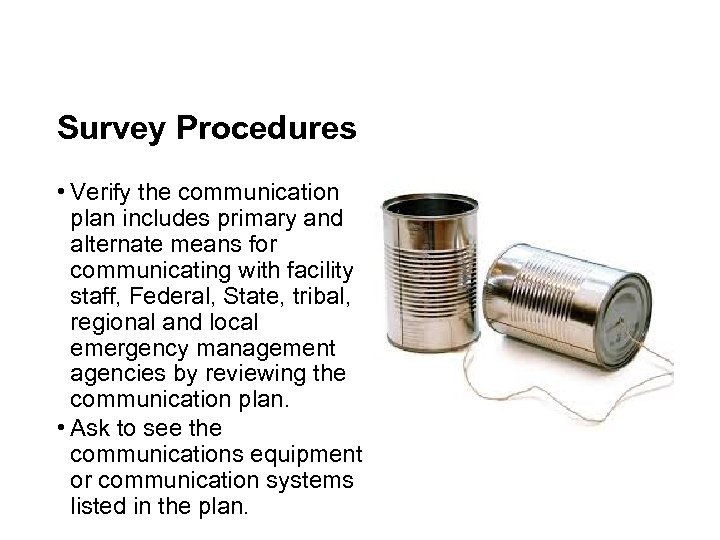 Survey Procedures

• Verify the communication plan includes primary and alternate means for communicating with facility staff, Federal, State, tribal, regional and local emergency management agencies by reviewing the communication plan.
• Ask to see the communications equipment or communication systems listed in the plan.